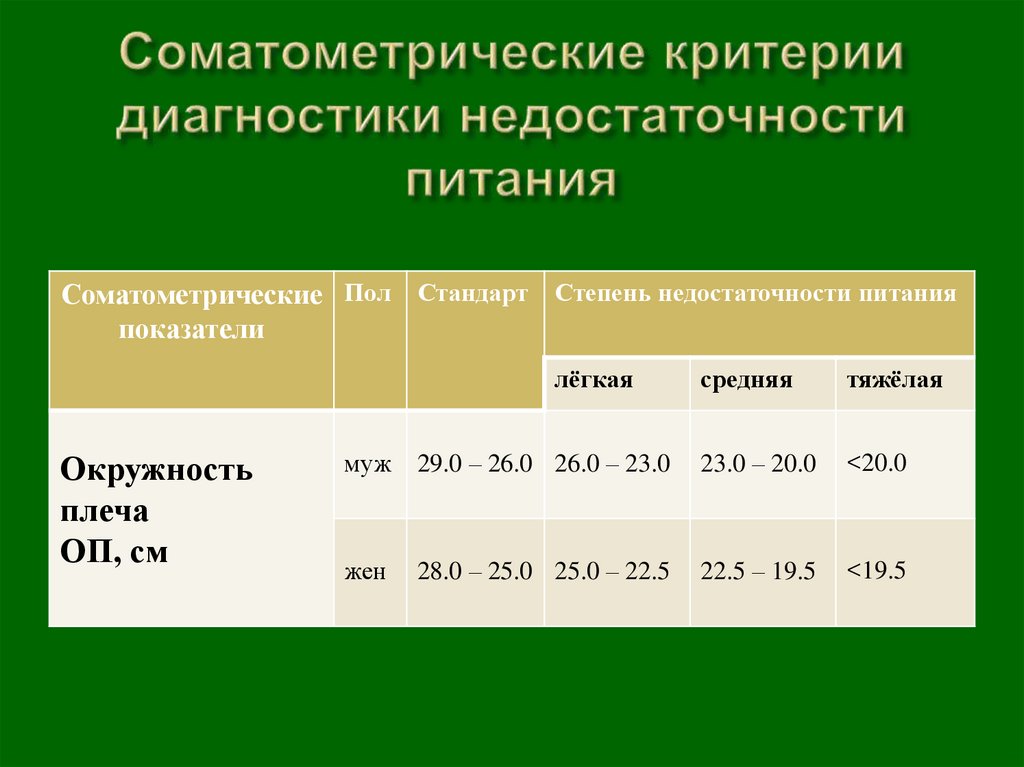 Соматометрические критерии диагностики недостаточности питания

| Соматометрические показатели | Пол | Стандарт | Степень недостаточности питания | | |
|---|---|---|---|---|---|
| | | | лёгкая | средняя | тяжёлая |
| Окружность плеча ОП, см | муж | 29.0 – 26.0 | 26.0 – 23.0 | 23.0 – 20.0 | <20.0 |
| | жен | 28.0 – 25.0 | 25.0 – 22.5 | 22.5 – 19.5 | <19.5 |